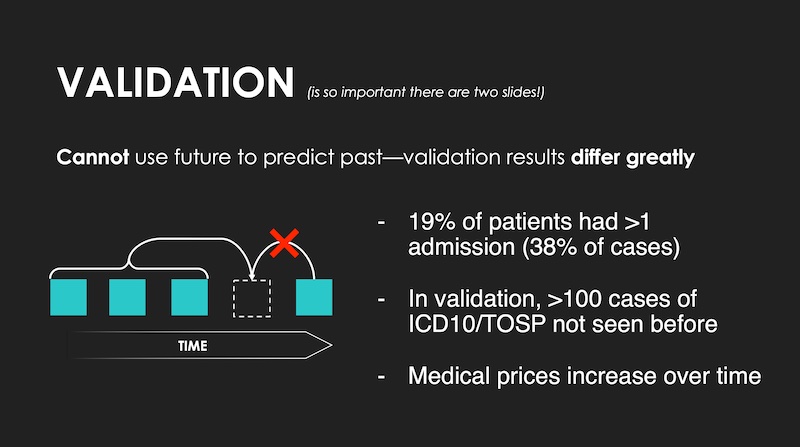 VALIDATION (is so important there are two slides!)

Cannot use future to predict past—validation results differ greatly

TIME

- 19% of patients had >1 admission (38% of cases)

- In validation, >100 cases of ICD10/TOSP not seen before

- Medical prices increase over time